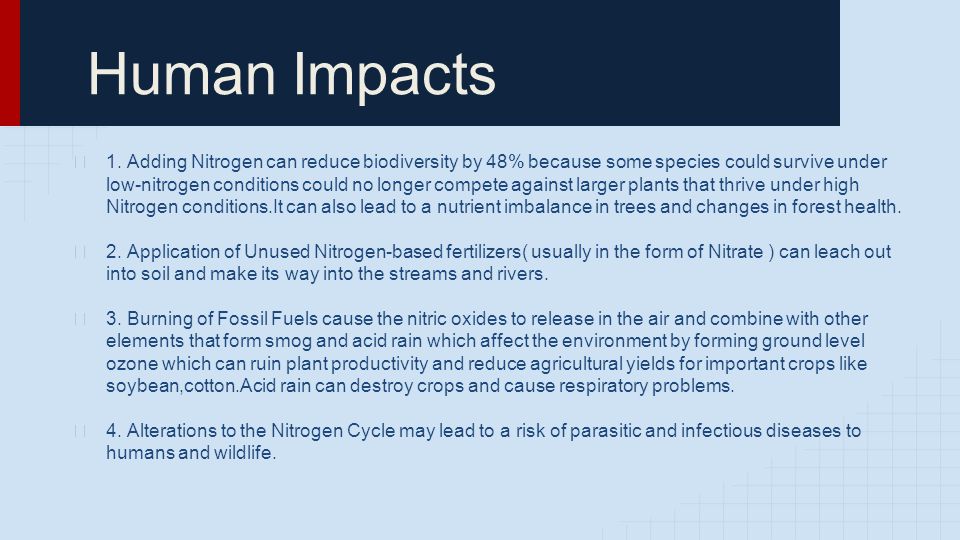 Human Impacts

1. Adding Nitrogen can reduce biodiversity by 48% because some species could survive under low-nitrogen conditions could no longer compete against larger plants that thrive under high Nitrogen conditions.It can also lead to a nutrient imbalance in trees and changes in forest health.

2. Application of Unused Nitrogen-based fertilizers( usually in the form of Nitrate ) can leach out into soil and make its way into the streams and rivers.

3. Burning of Fossil Fuels cause the nitric oxides to release in the air and combine with other elements that form smog and acid rain which affect the environment by forming ground level ozone which can ruin plant productivity and reduce agricultural yields for important crops like soybean,cotton.Acid rain can destroy crops and cause respiratory problems.

4. Alterations to the Nitrogen Cycle may lead to a risk of parasitic and infectious diseases to humans and wildlife.